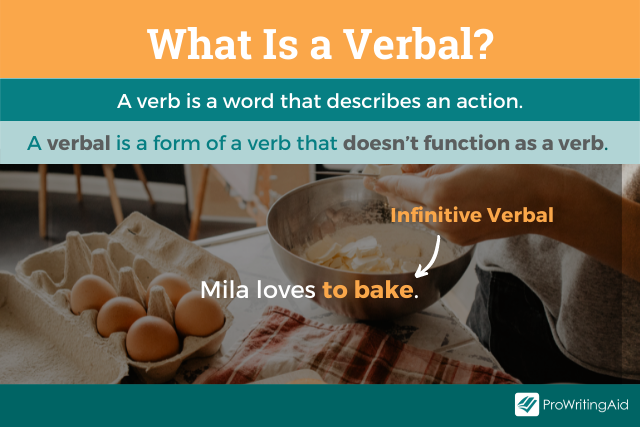 What Is a Verbal?

A verb is a word that describes an action.

A verbal is a form of a verb that doesn't function as a verb.

Infinitive Verbal

Mila loves to bake.

ProWritingAid